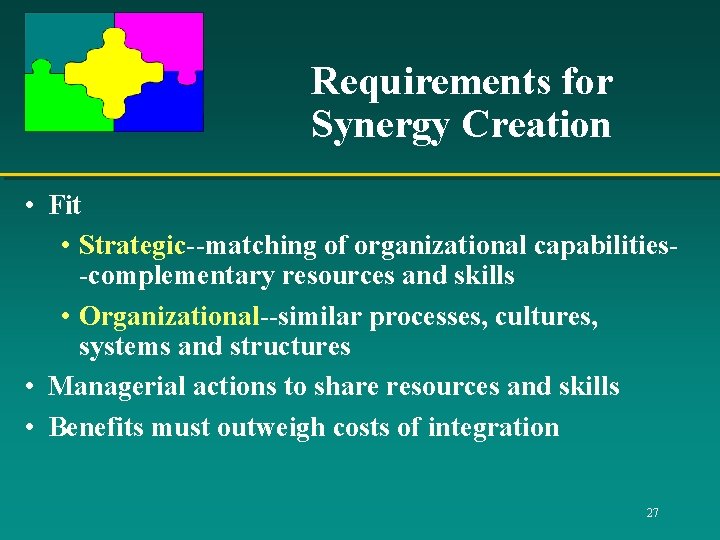 Requirements for Synergy Creation

• Fit
• Strategic--matching of organizational capabilities--complementary resources and skills
• Organizational--similar processes, cultures, systems and structures
• Managerial actions to share resources and skills
• Benefits must outweigh costs of integration

27